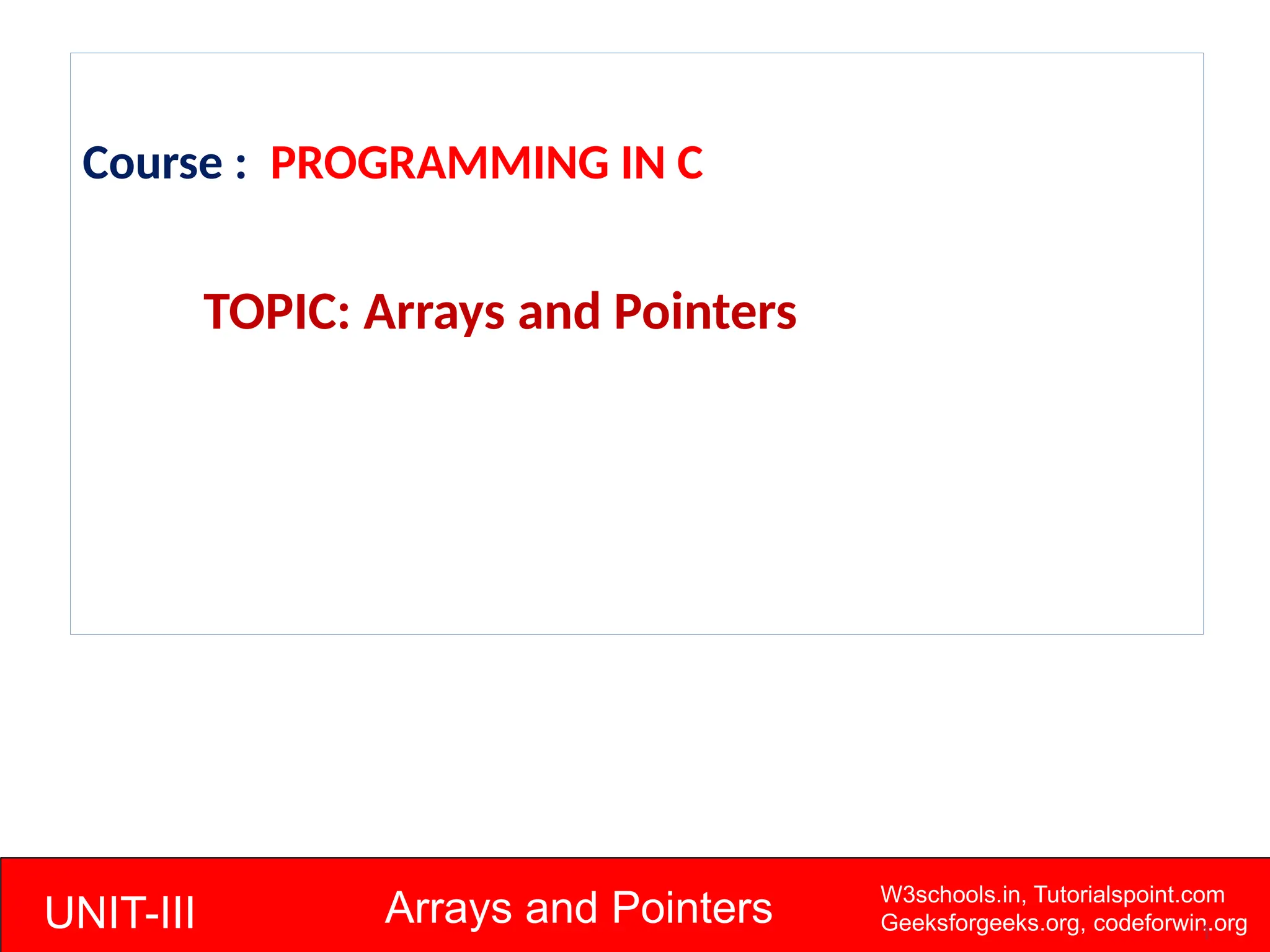 Course : PROGRAMMING IN C

TOPIC: Arrays and Pointers

UNIT-III

Arrays and Pointers

W3schools.in, Tutorialspoint.com
Geeksforgeeks.org, codeforwin.org

1